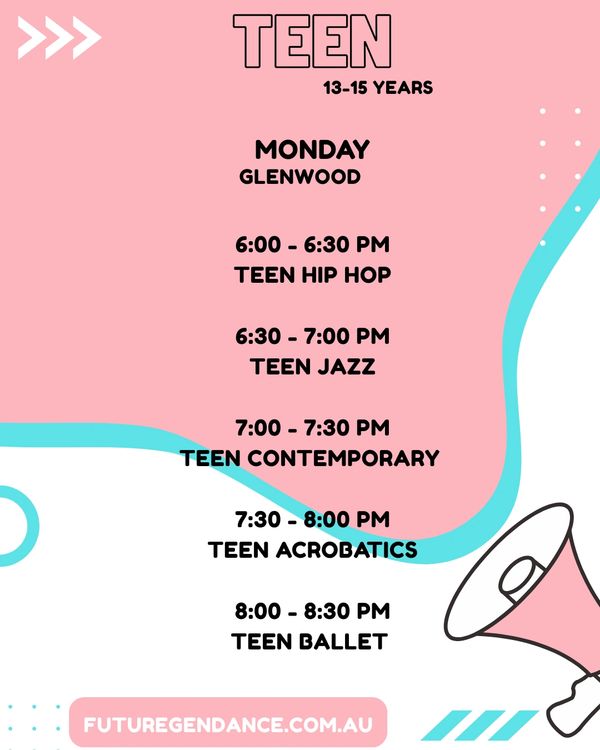 TEEN
13-15 YEARS

MONDAY
GLENWOOD

6:00 - 6:30 PM
TEEN HIP HOP

6:30 - 7:00 PM
TEEN JAZZ

7:00 - 7:30 PM
TEEN CONTEMPORARY

7:30 - 8:00 PM
TEEN ACROBATICS

8:00 - 8:30 PM
TEEN BALLET

FUTUREGENDANCE.COM.AU